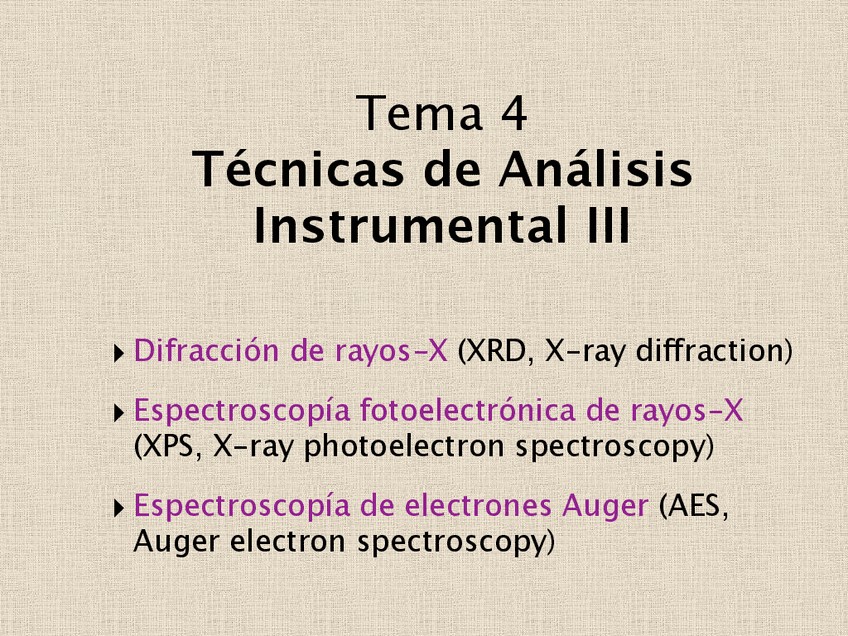 Tema 4
Técnicas de Análisis Instrumental III

Difracción de rayos-X (XRD, X-ray diffraction)

Espectroscopía fotoelectrónica de rayos-X (XPS, X-ray photoelectron spectroscopy)

Espectroscopía de electrones Auger (AES, Auger electron spectroscopy)